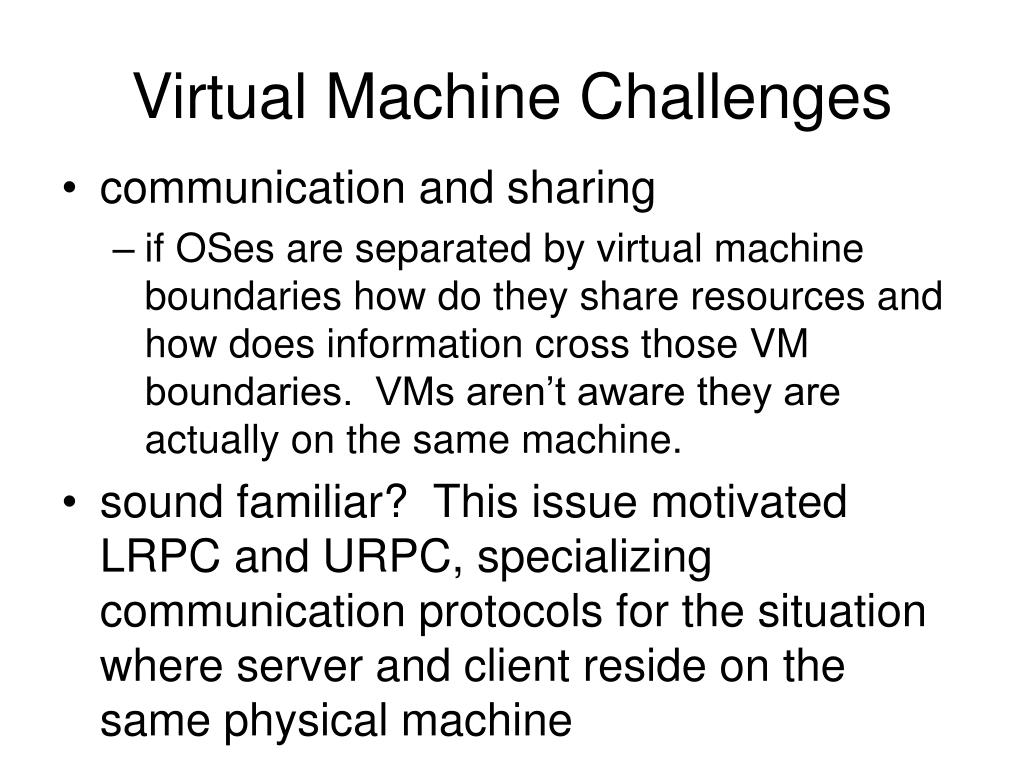 Virtual Machine Challenges

• communication and sharing
– if OSes are separated by virtual machine boundaries how do they share resources and how does information cross those VM boundaries. VMs aren’t aware they are actually on the same machine.

• sound familiar? This issue motivated LRPC and URPC, specializing communication protocols for the situation where server and client reside on the same physical machine